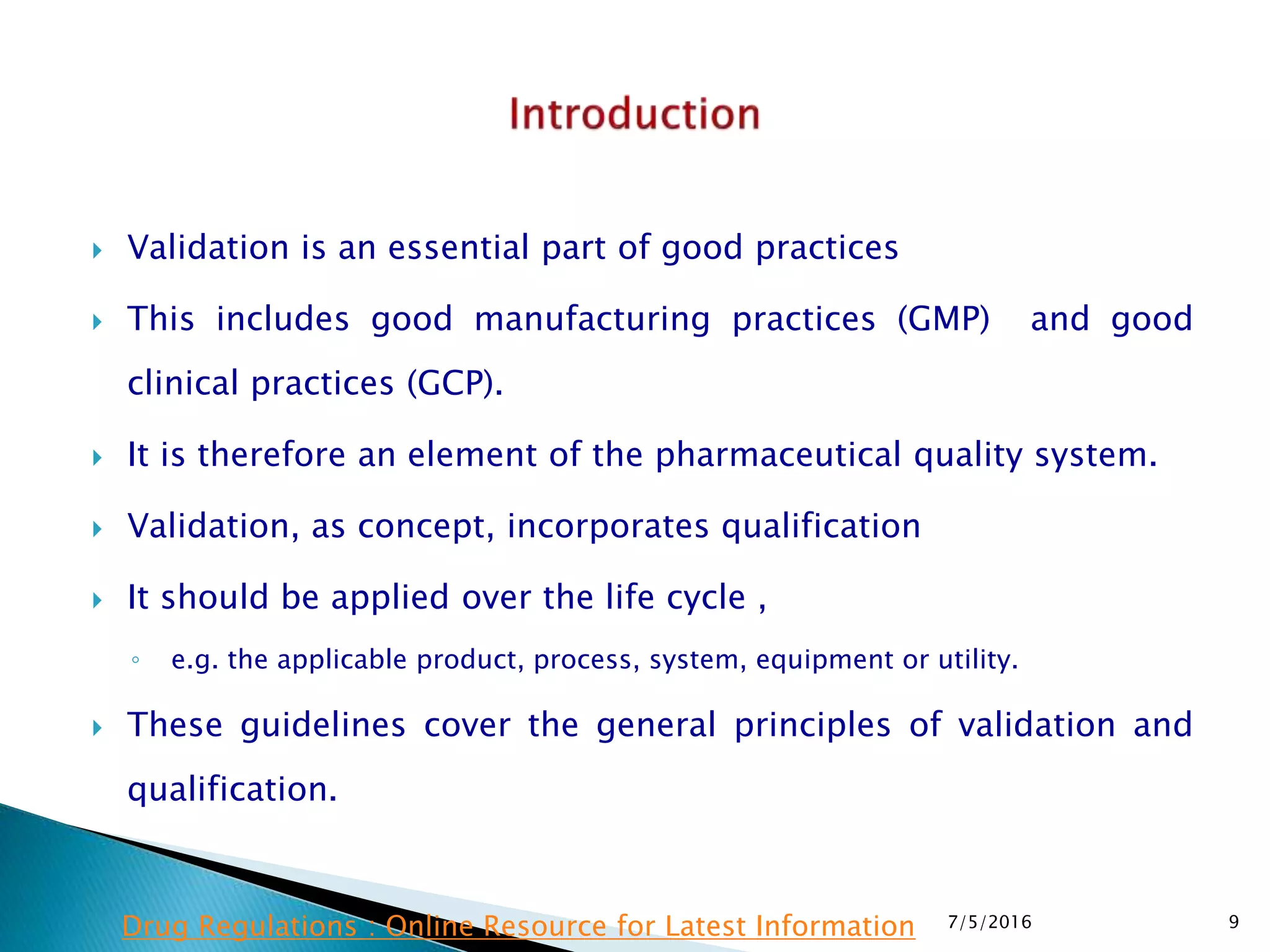 Introduction

Validation is an essential part of good practices

This includes good manufacturing practices (GMP) and good clinical practices (GCP).

It is therefore an element of the pharmaceutical quality system.

Validation, as concept, incorporates qualification

It should be applied over the life cycle ,

e.g. the applicable product, process, system, equipment or utility.

These guidelines cover the general principles of validation and qualification.

Drug Regulations : Online Resource for Latest Information 7/5/2016 9